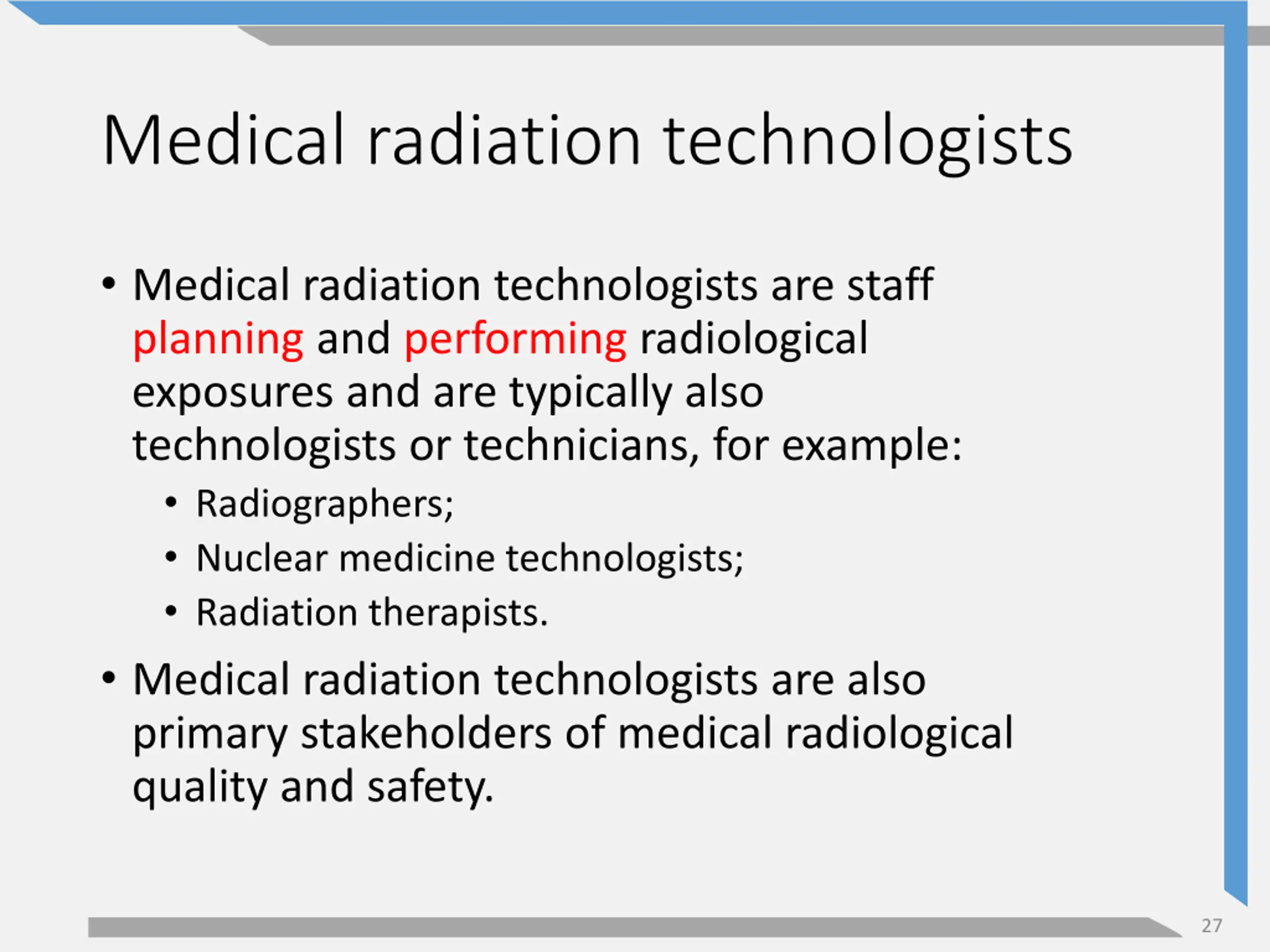 Medical radiation technologists

• Medical radiation technologists are staff planning and performing radiological exposures and are typically also technologists or technicians, for example:
  • Radiographers;
  • Nuclear medicine technologists;
  • Radiation therapists.
• Medical radiation technologists are also primary stakeholders of medical radiological quality and safety.

27